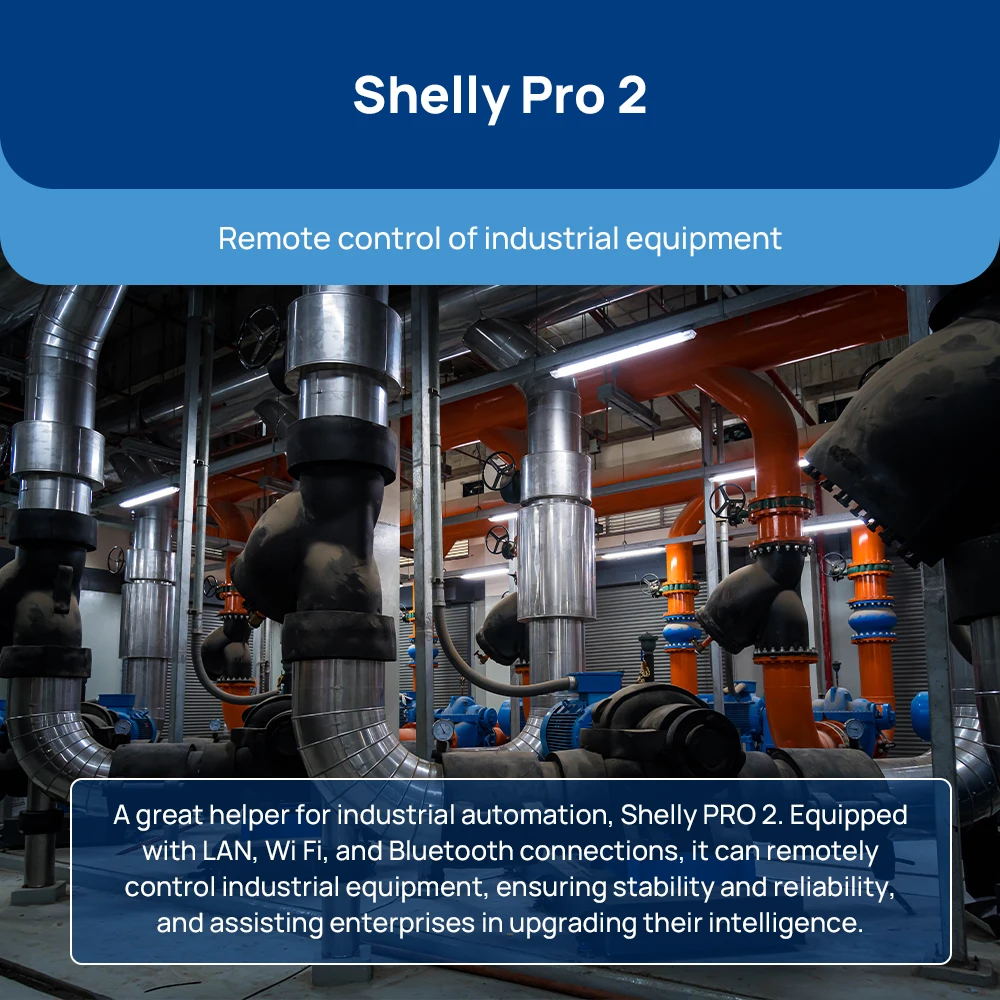 Shelly Pro 2

Remote control of industrial equipment

A great helper for industrial automation, Shelly PRO 2. Equipped with LAN, Wi Fi, and Bluetooth connections, it can remotely control industrial equipment, ensuring stability and reliability, and assisting enterprises in upgrading their intelligence.